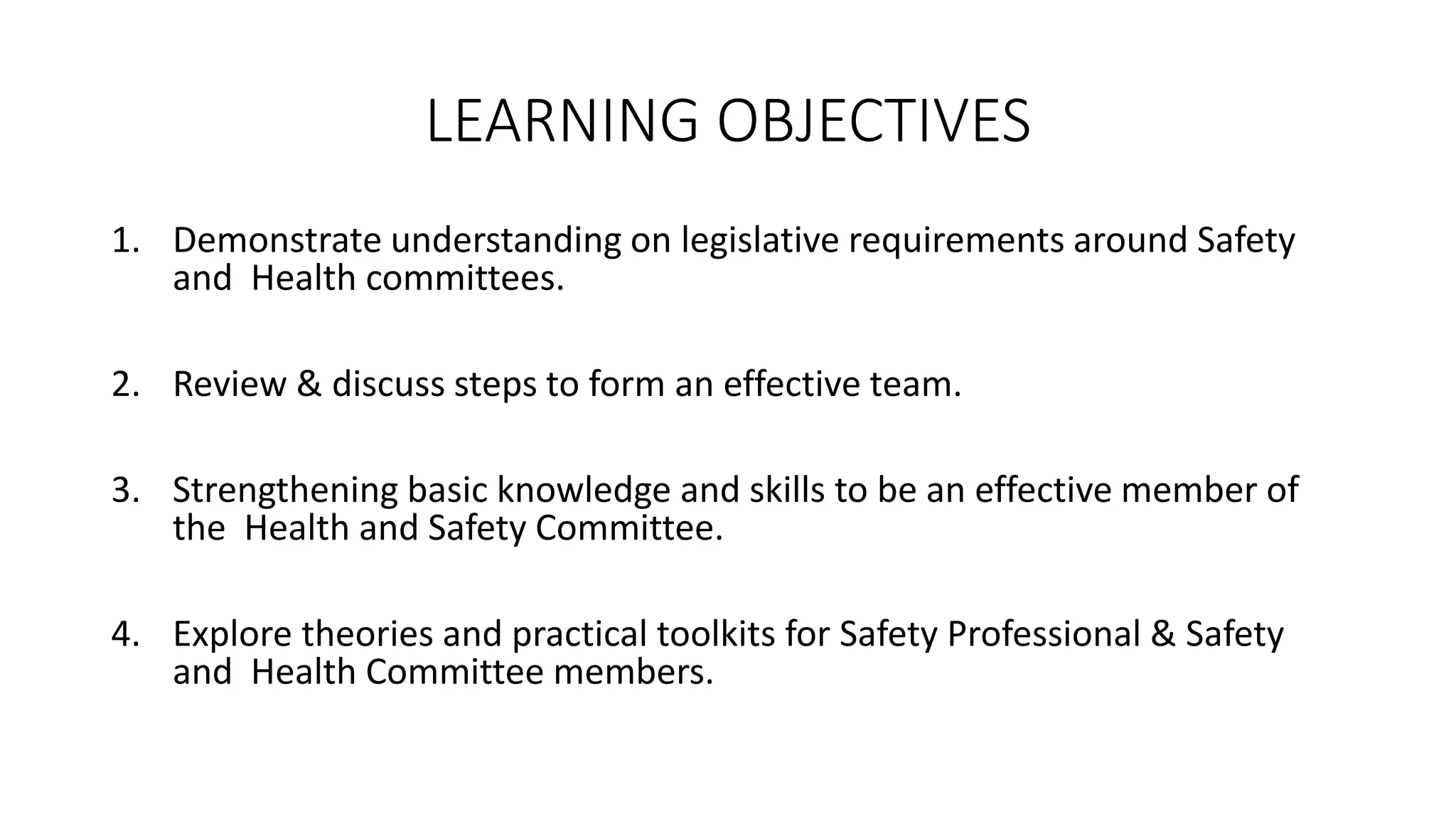 LEARNING OBJECTIVES

1. Demonstrate understanding on legislative requirements around Safety and Health committees.

2. Review & discuss steps to form an effective team.

3. Strengthening basic knowledge and skills to be an effective member of the Health and Safety Committee.

4. Explore theories and practical toolkits for Safety Professional & Safety and Health Committee members.